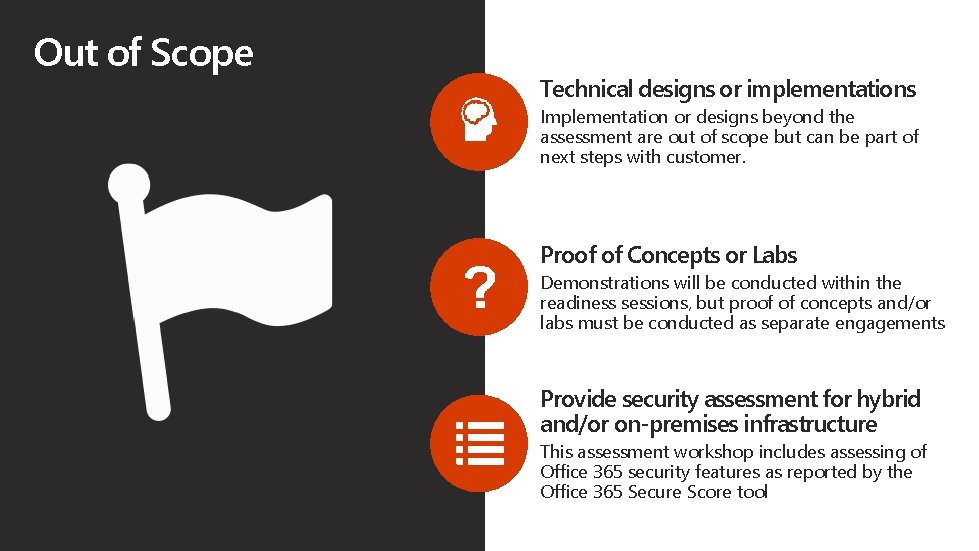 Out of Scope

Technical designs or implementations
Implementation or designs beyond the assessment are out of scope but can be part of next steps with customer.

?

Proof of Concepts or Labs
Demonstrations will be conducted within the readiness sessions, but proof of concepts and/or labs must be conducted as separate engagements

Provide security assessment for hybrid and/or on-premises infrastructure
This assessment workshop includes assessing of Office 365 security features as reported by the Office 365 Secure Score tool